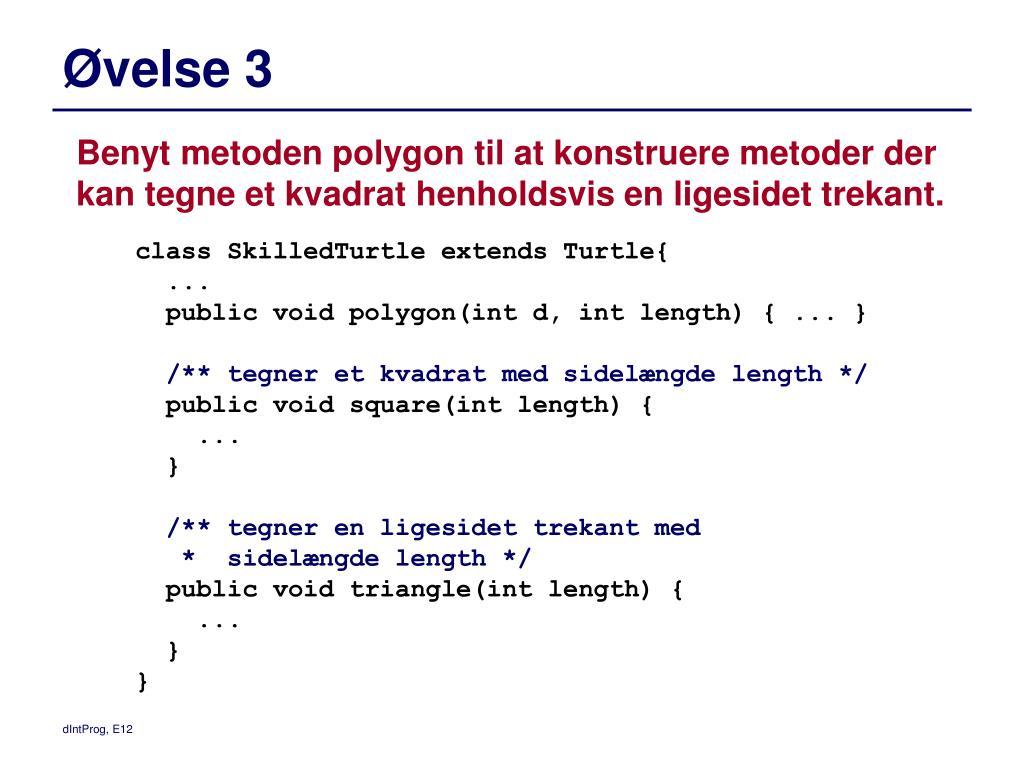 Øvelse 3

Benyt metoden polygon til at konstruere metoder der kan tegne et kvadrat henholdsvis en ligesidet trekant.

class SkilledTurtle extends Turtle{
  ...
  public void polygon(int d, int length) { ... }

  /** tegner et kvadrat med sidelængde length */
  public void square(int length) {
    ...
  }

  /** tegner en ligesidet trekant med
   *  sidelængde length */
  public void triangle(int length) {
    ...
  }
}

dIntProg, E12